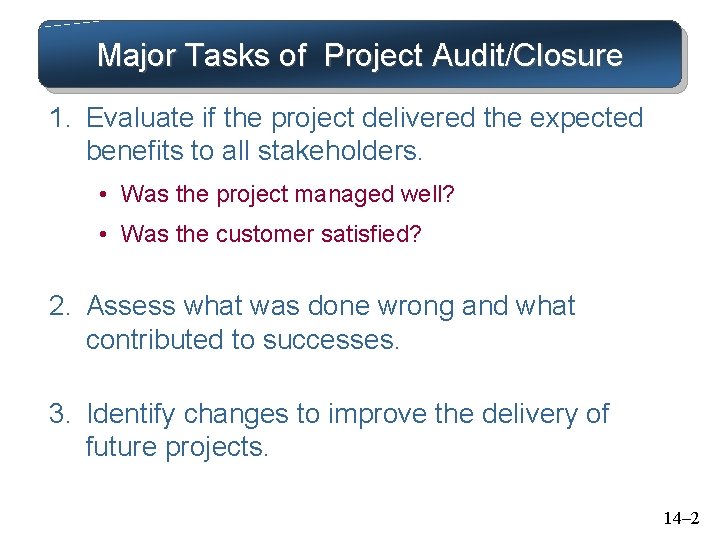 Major Tasks of Project Audit/Closure

1. Evaluate if the project delivered the expected benefits to all stakeholders.

• Was the project managed well?

• Was the customer satisfied?

2. Assess what was done wrong and what contributed to successes.

3. Identify changes to improve the delivery of future projects.

14–2